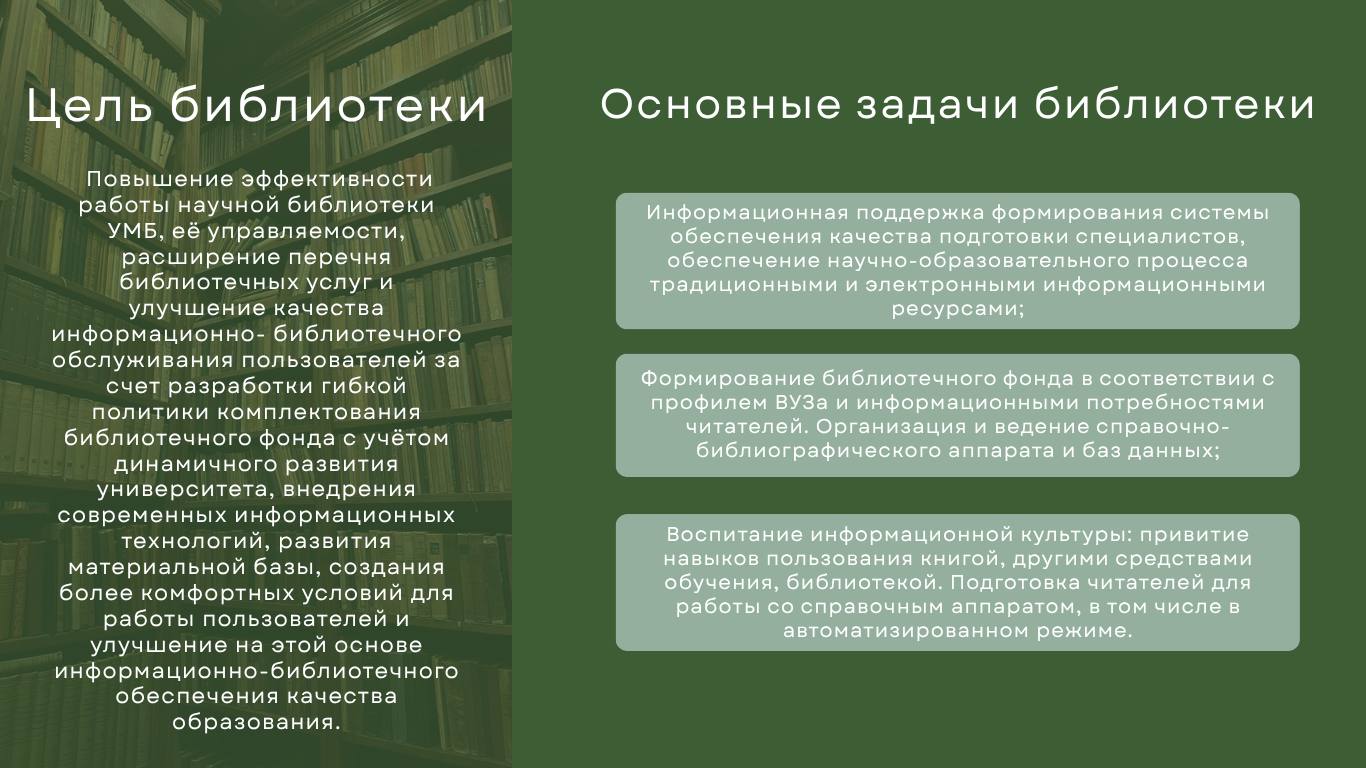 Цель библиотеки

Повышение эффективности работы научной библиотеки УМБ, её управляемости, расширение перечня библиотечных услуг и улучшение качества информационно- библиотечного обслуживания пользователей за счет разработки гибкой политики комплектования библиотечного фонда с учётом динамичного развития университета, внедрения современных информационных технологий, развития материальной базы, создания более комфортных условий для работы пользователей и улучшение на этой основе информационно-библиотечного обеспечения качества образования.

Основные задачи библиотеки

Информационная поддержка формирования системы обеспечения качества подготовки специалистов, обеспечение научно-образовательного процесса традиционными и электронными информационными ресурсами;

Формирование библиотечного фонда в соответствии с профилем ВУЗа и информационными потребностями читателей. Организация и ведение справочно-библиографического аппарата и баз данных;

Воспитание информационной культуры: привитие навыков пользования книгой, другими средствами обучения, библиотекой. Подготовка читателей для работы со справочным аппаратом, в том числе в автоматизированном режиме.